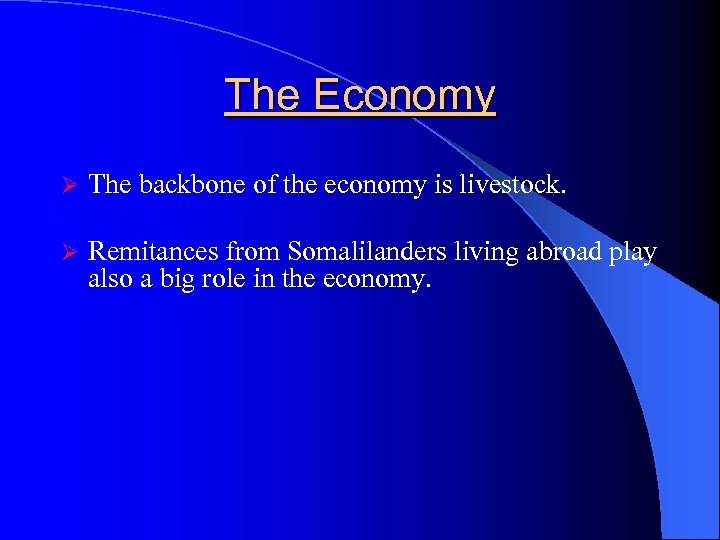 The Economy

➢ The backbone of the economy is livestock.

➢ Remitances from Somalilanders living abroad play also a big role in the economy.